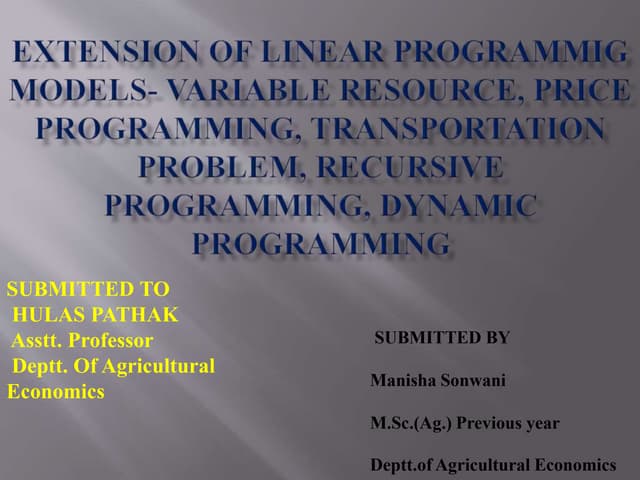 EXTENSION OF LINEAR PROGRAMMIG MODELS- VARIABLE RESOURCE, PRICE PROGRAMMING, TRANSPORTATION PROBLEM, RECURSIVE PROGRAMMING, DYNAMIC PROGRAMMING

SUBMITTED TO
HULAS PATHAK
Asstt. Professor
Deptt. Of Agricultural Economics

SUBMITTED BY

Manisha Sonwani

M.Sc.(Ag.) Previous year

Deptt.of Agricultural Economics